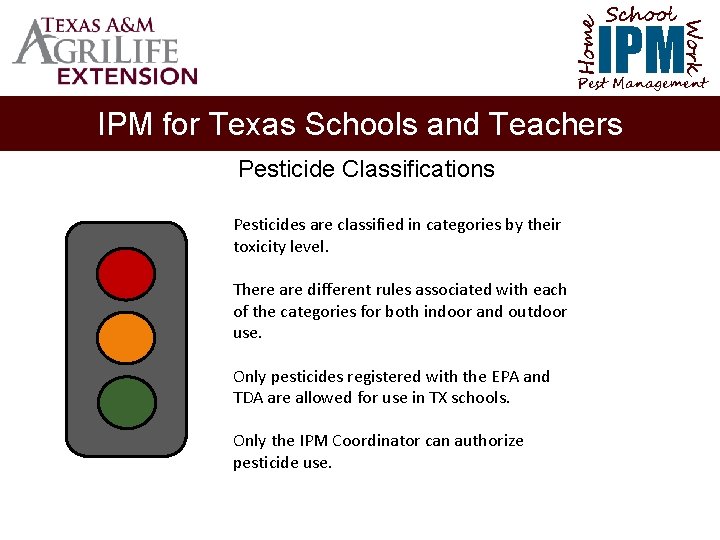 TEXAS A&M
AGRILIFE
EXTENSION

Home School Work
IPM
Pest Management

IPM for Texas Schools and Teachers

Pesticide Classifications

Pesticides are classified in categories by their toxicity level.

There are different rules associated with each of the categories for both indoor and outdoor use.

Only pesticides registered with the EPA and TDA are allowed for use in TX schools.

Only the IPM Coordinator can authorize pesticide use.